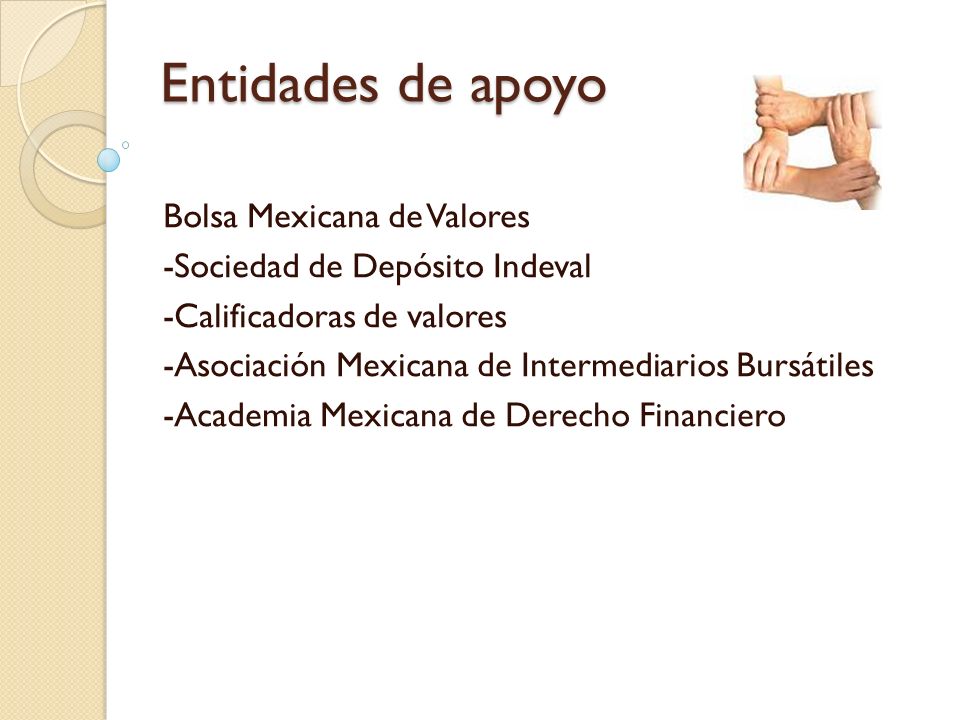 Entidades de apoyo

Bolsa Mexicana de Valores
-Sociedad de Depósito Indeval
-Calificadoras de valores
-Asociación Mexicana de Intermediarios Bursátiles
-Academia Mexicana de Derecho Financiero